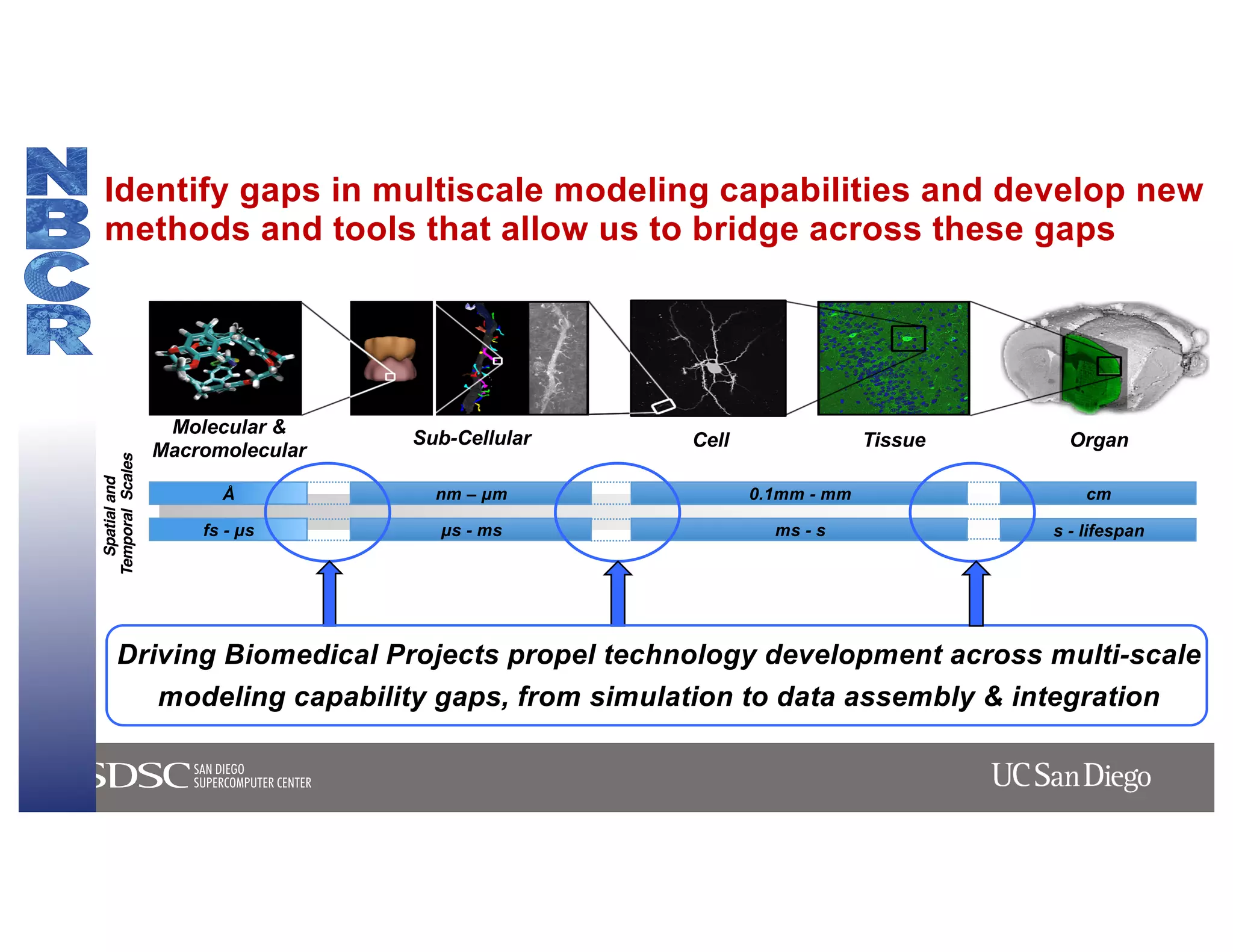 NBCR

Identify gaps in multiscale modeling capabilities and develop new methods and tools that allow us to bridge across these gaps

Molecular & Macromolecular

Sub-Cellular

Cell

Tissue

Organ

Spatial and Temporal Scales

Å

nm – µm

0.1mm - mm

cm

fs - µs

µs - ms

ms - s

s - lifespan

Driving Biomedical Projects propel technology development across multi-scale modeling capability gaps, from simulation to data assembly & integration

SDSC SAN DIEGO SUPERCOMPUTER CENTER

UC San Diego